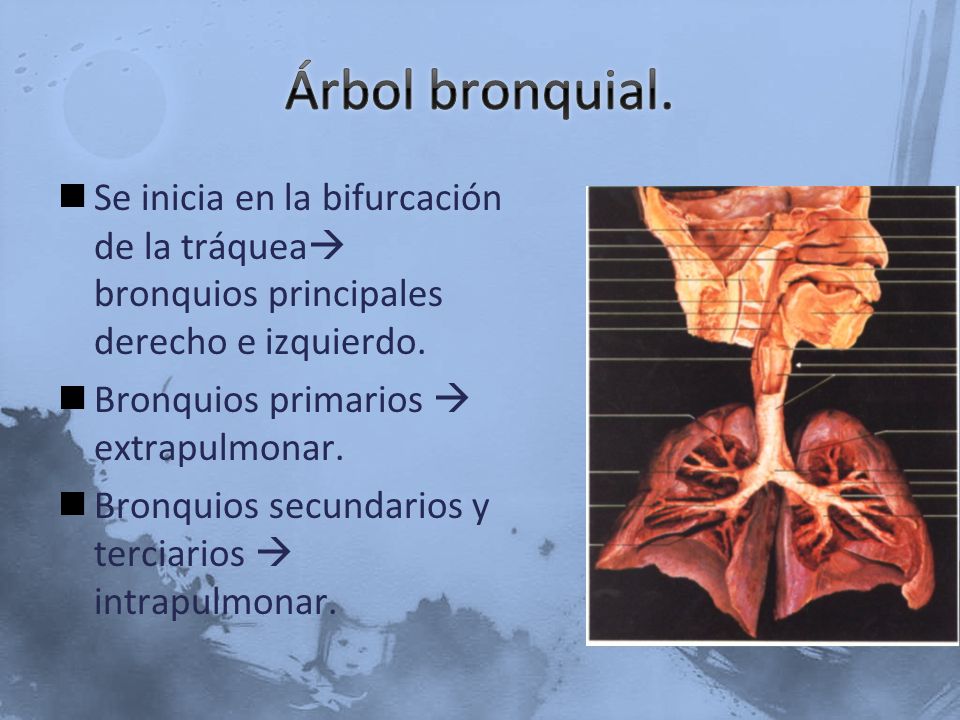 Árbol bronquial.

■ Se inicia en la bifurcación de la tráquea→ bronquios principales derecho e izquierdo.

■ Bronquios primarios → extrapulmonar.

■ Bronquios secundarios y terciarios → intrapulmonar.